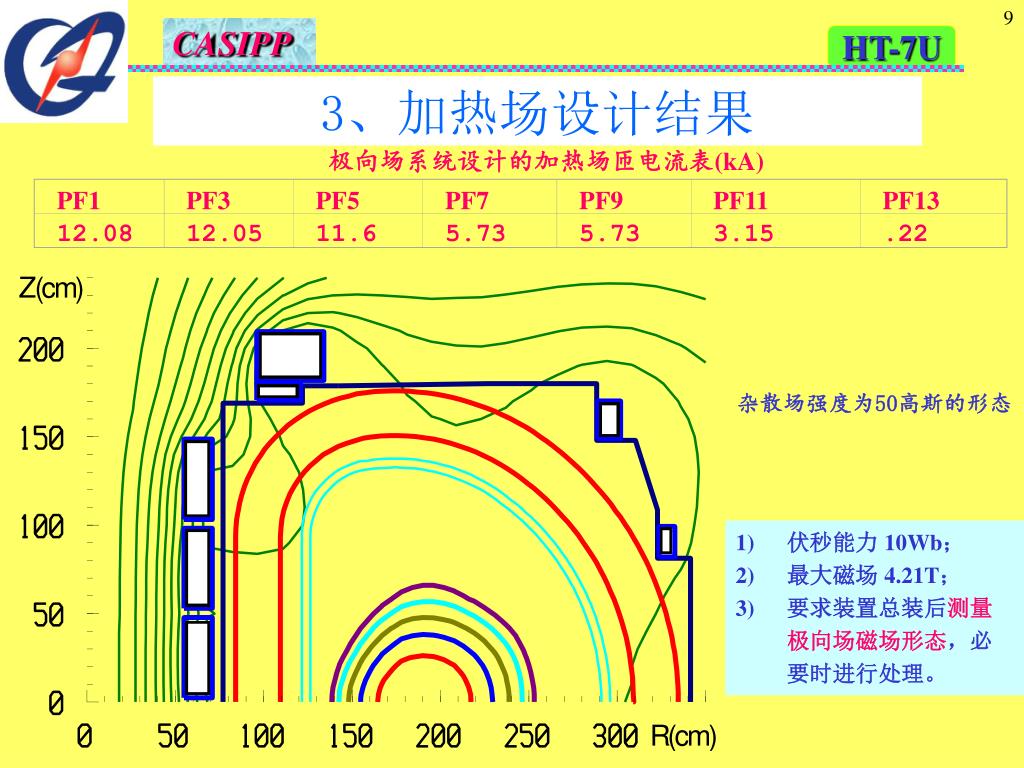 9

CASIPP

HT-7U

3、加热场设计结果

极向场系统设计的加热场匝电流表(kA)

| PF1 | PF3 | PF5 | PF7 | PF9 | PF11 | PF13 |
|---|---|---|---|---|---|---|
| 12.08 | 12.05 | 11.6 | 5.73 | 5.73 | 3.15 | .22 |

Z(cm)

200

150

100

50

0

0 50 100 150 200 250 300 R(cm)

杂散场强度为50高斯的形态

1) 伏秒能力 10Wb;
2) 最大磁场 4.21T;
3) 要求装置总装后测量极向场磁场形态，必要时进行处理。